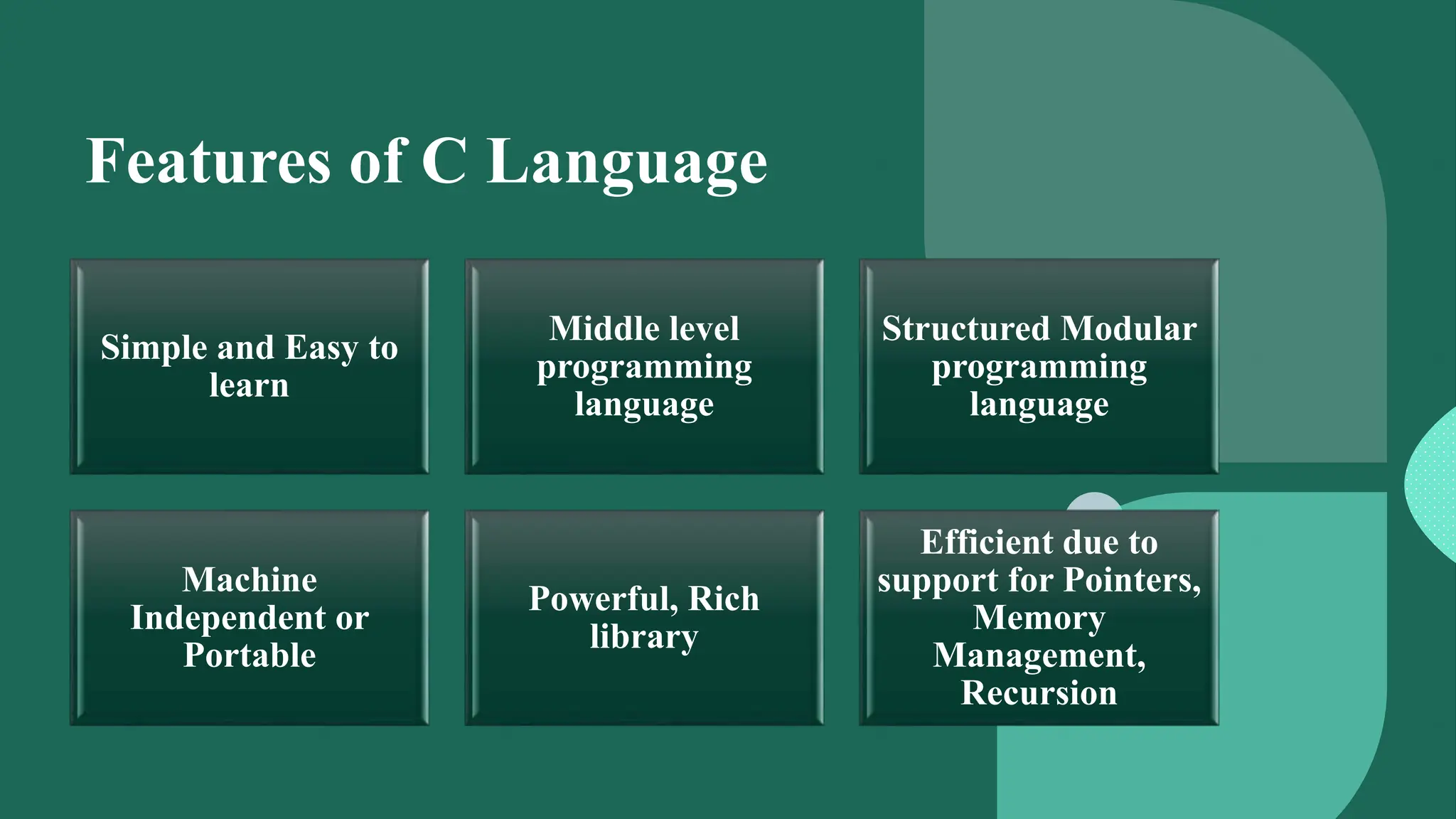 Features of C Language

Simple and Easy to learn

Middle level programming language

Structured Modular programming language

Machine Independent or Portable

Powerful, Rich library

Efficient due to support for Pointers, Memory Management, Recursion